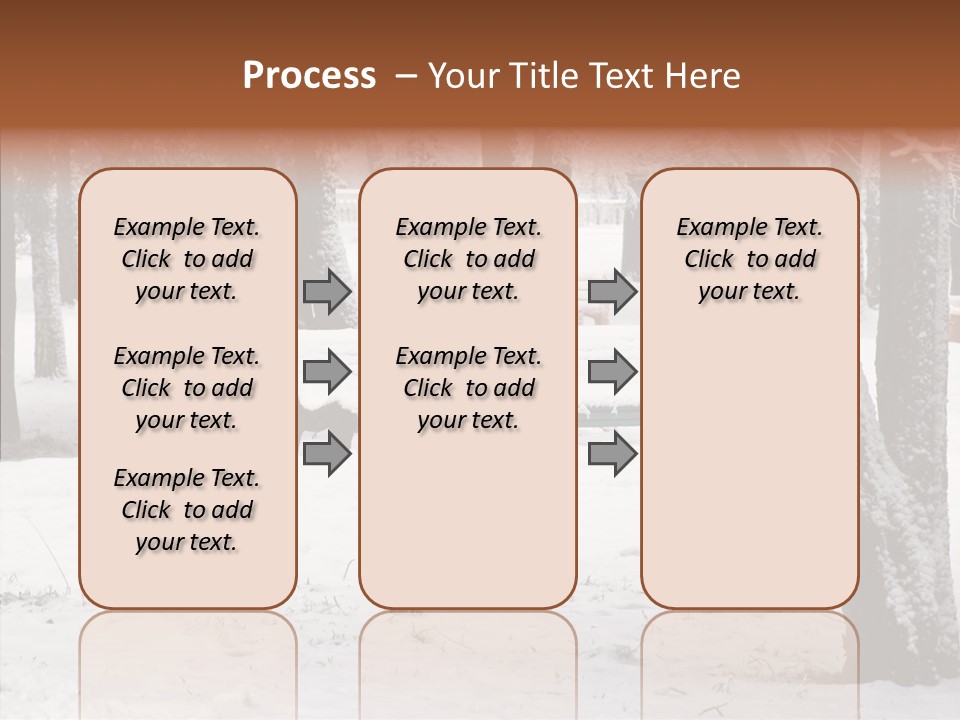 Process – Your Title Text Here

Example Text. Click to add your text.

Example Text. Click to add your text.

Example Text. Click to add your text.

Example Text. Click to add your text.

Example Text. Click to add your text.

Example Text. Click to add your text.